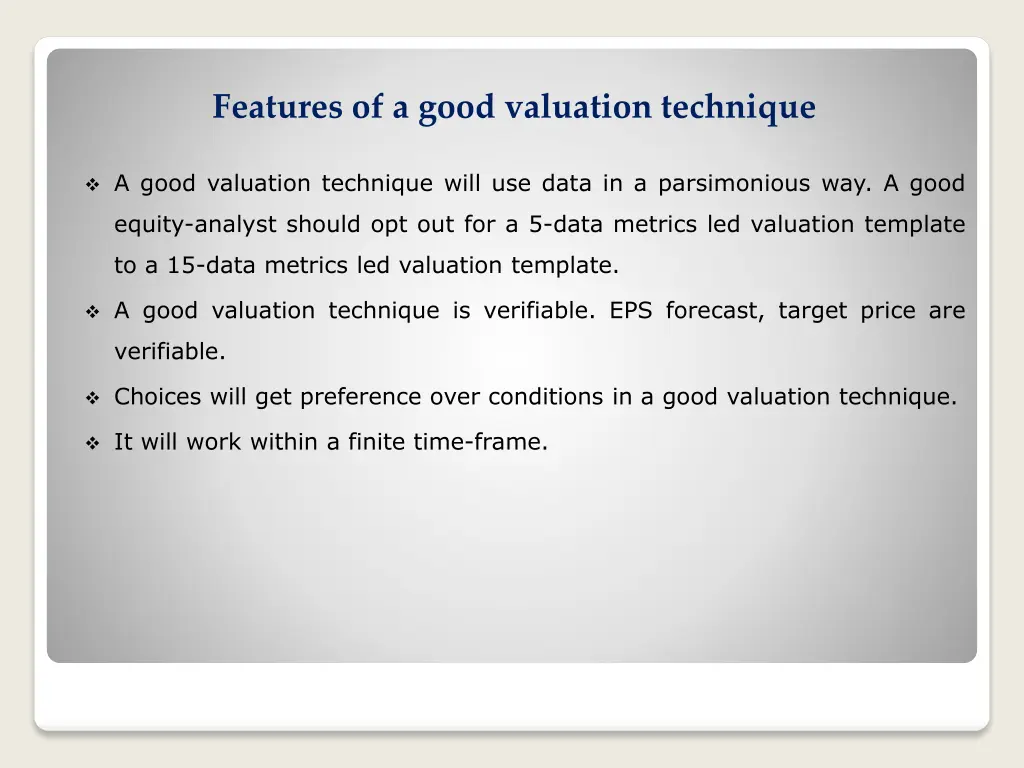 Features of a good valuation technique

❖ A good valuation technique will use data in a parsimonious way. A good equity-analyst should opt out for a 5-data metrics led valuation template to a 15-data metrics led valuation template.

❖ A good valuation technique is verifiable. EPS forecast, target price are verifiable.

❖ Choices will get preference over conditions in a good valuation technique.

❖ It will work within a finite time-frame.